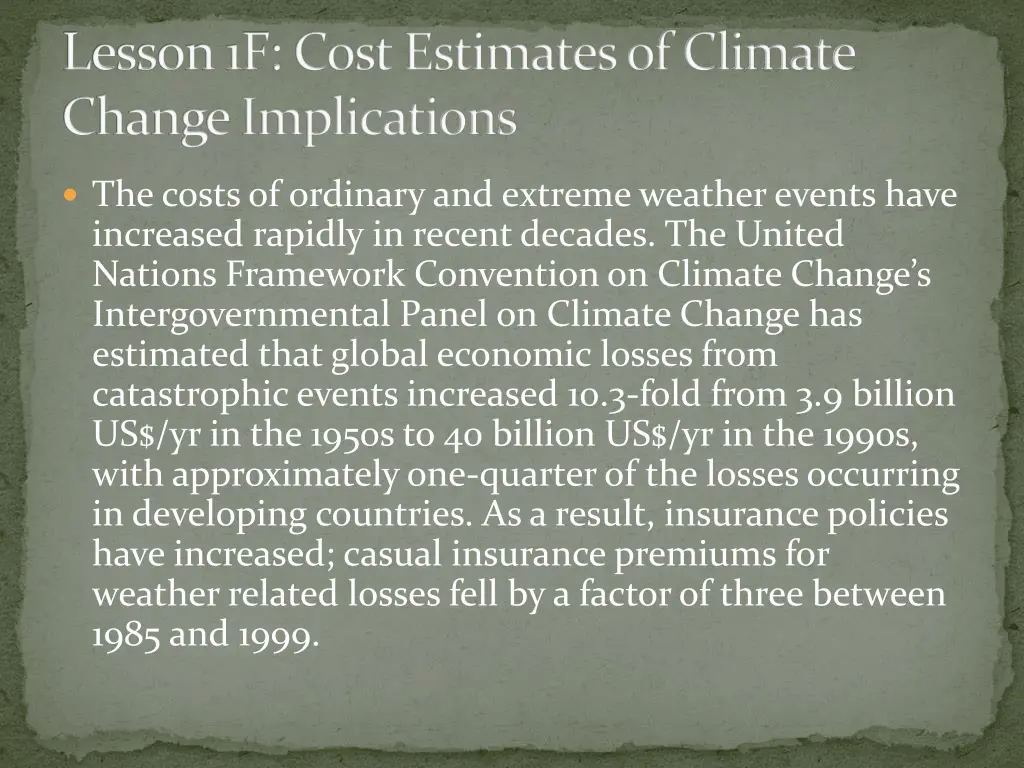 Lesson 1F: Cost Estimates of Climate Change Implications

The costs of ordinary and extreme weather events have increased rapidly in recent decades. The United Nations Framework Convention on Climate Change's Intergovernmental Panel on Climate Change has estimated that global economic losses from catastrophic events increased 10.3-fold from 3.9 billion US$/yr in the 1950s to 40 billion US$/yr in the 1990s, with approximately one-quarter of the losses occurring in developing countries. As a result, insurance policies have increased; casual insurance premiums for weather related losses fell by a factor of three between 1985 and 1999.